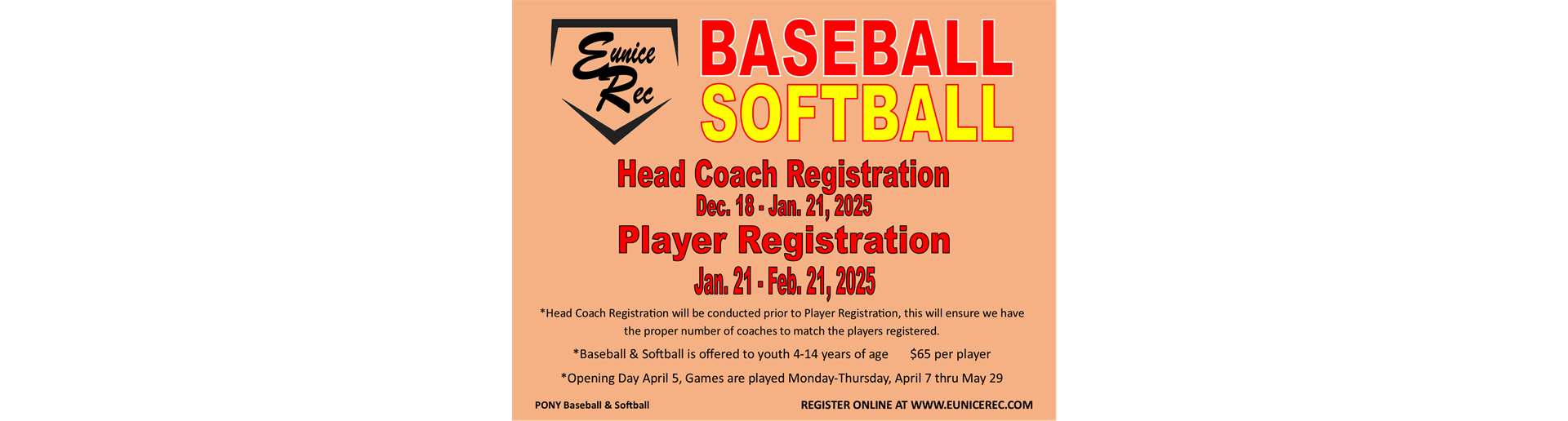 Eunice Rec

BASEBALL

SOFTBALL

Head Coach Registration

Dec. 18 - Jan. 21, 2025

Player Registration

Jan. 21 - Feb. 21, 2025

*Head Coach Registration will be conducted prior to Player Registration, this will ensure we have the proper number of coaches to match the players registered.

*Baseball & Softball is offered to youth 4-14 years of age $65 per player

*Opening Day April 5, Games are played Monday-Thursday, April 7 thru May 29

PONY Baseball & Softball

REGISTER ONLINE AT WWW.EUNICEREC.COM